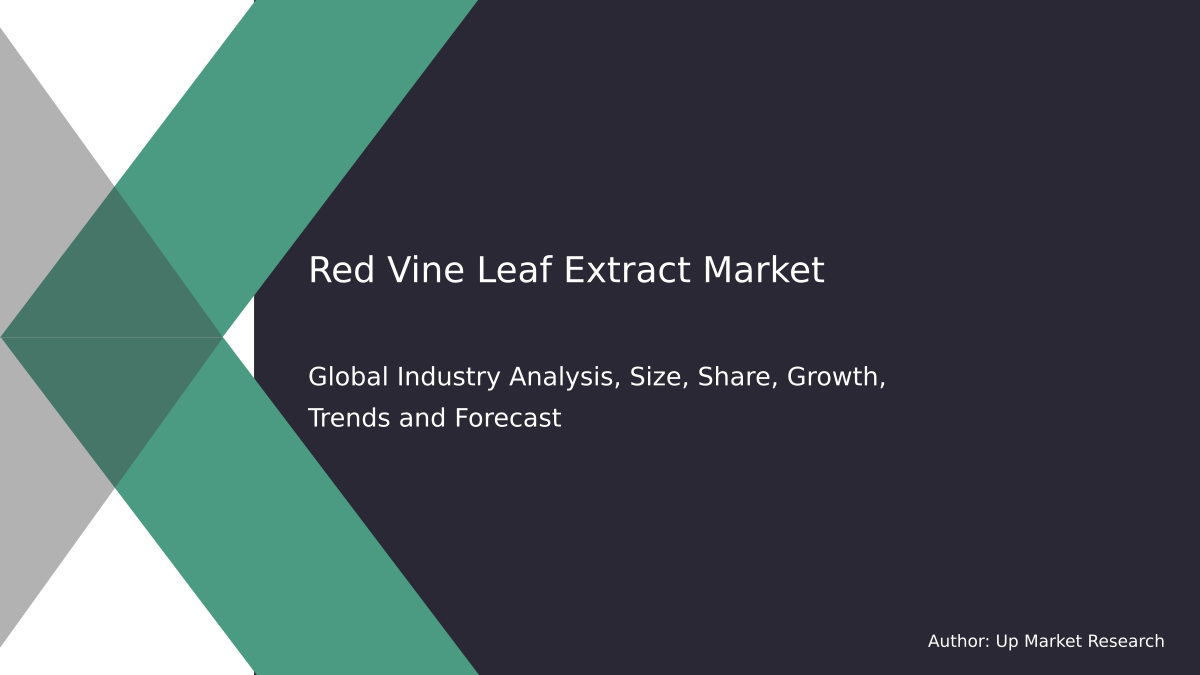 Red Vine Leaf Extract Market

Global Industry Analysis, Size, Share, Growth, Trends and Forecast

Author: Up Market Research